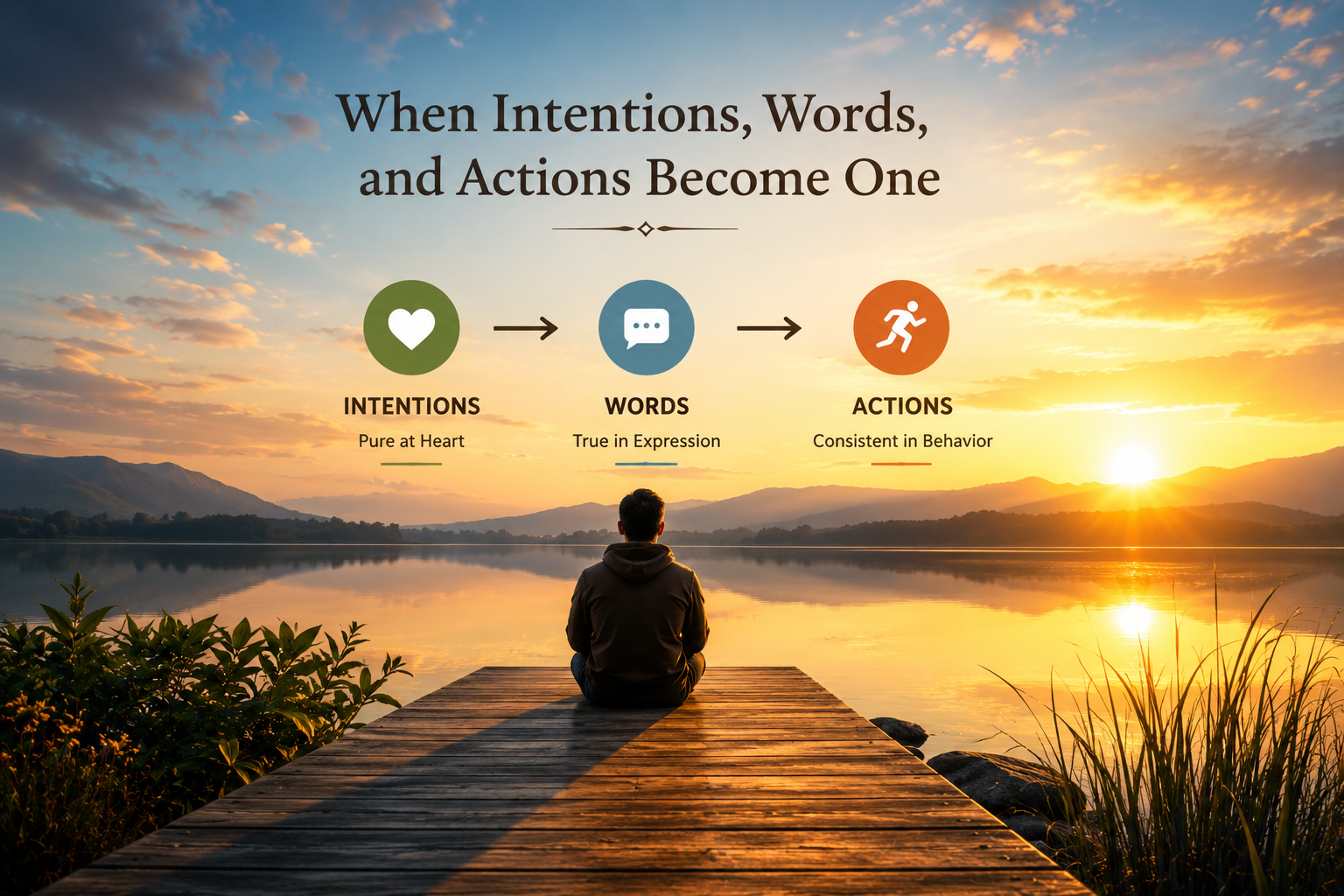 When Intentions, Words, and Actions Become One

INTENTIONS
Pure at Heart

WORDS
True in Expression

ACTIONS
Consistent in Behavior